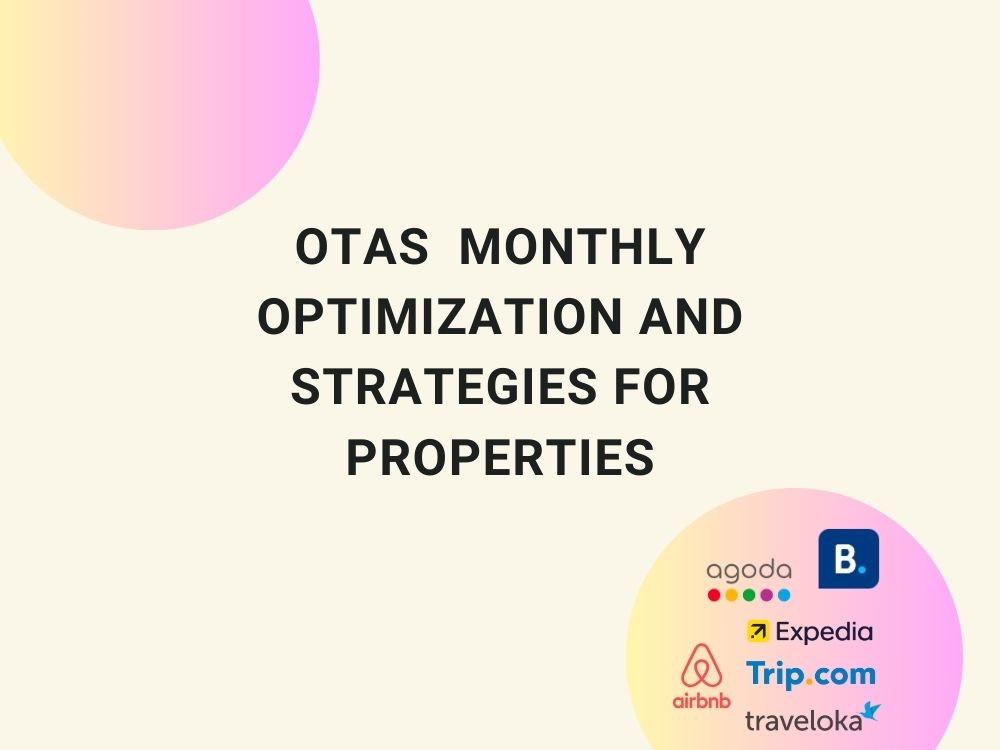 OTAS MONTHLY OPTIMIZATION AND STRATEGIES FOR PROPERTIES

agoda

B.

Expedia

airbnb

Trip.com

traveloka